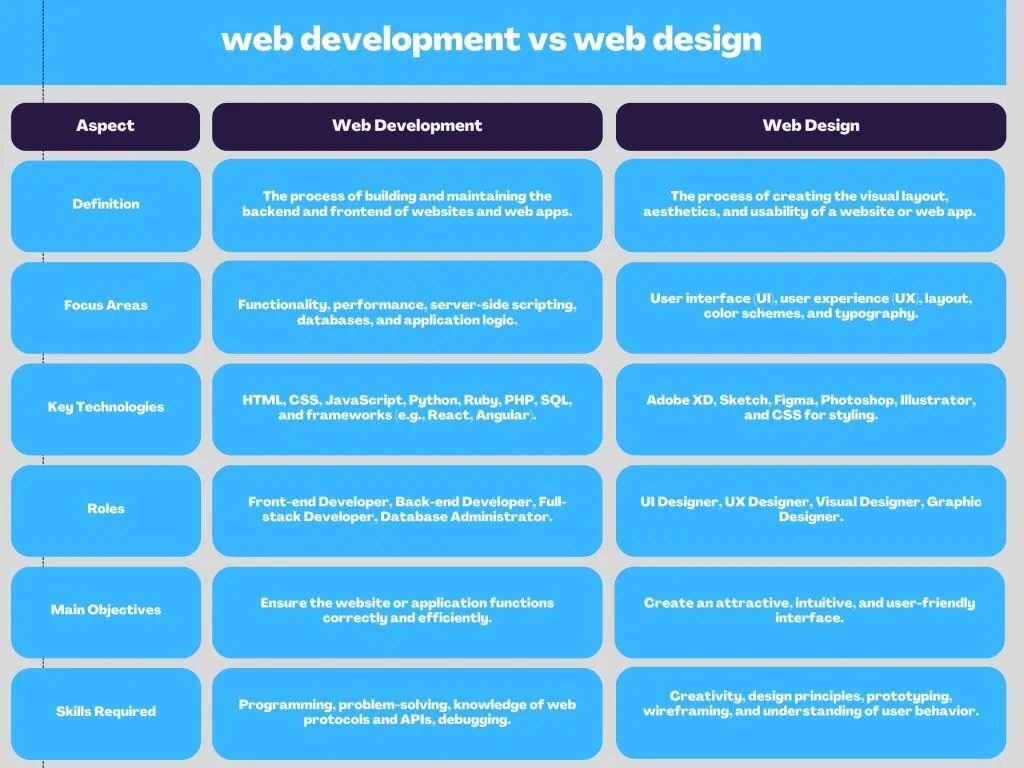 web development vs web design

| Aspect | Web Development | Web Design |
|---|---|---|
| Definition | The process of building and maintaining the backend and frontend of websites and web apps. | The process of creating the visual layout, aesthetics, and usability of a website or web app. |
| Focus Areas | Functionality, performance, server-side scripting, databases, and application logic. | User interface (UI), user experience (UX), layout, color schemes, and typography. |
| Key Technologies | HTML, CSS, JavaScript, Python, Ruby, PHP, SQL, and frameworks (e.g., React, Angular). | Adobe XD, Sketch, Figma, Photoshop, Illustrator, and CSS for styling. |
| Roles | Front-end Developer, Back-end Developer, Full-stack Developer, Database Administrator. | UI Designer, UX Designer, Visual Designer, Graphic Designer. |
| Main Objectives | Ensure the website or application functions correctly and efficiently. | Create an attractive, intuitive, and user-friendly interface. |
| Skills Required | Programming, problem-solving, knowledge of web protocols and APIs, debugging. | Creativity, design principles, prototyping, wireframing, and understanding of user behavior. |